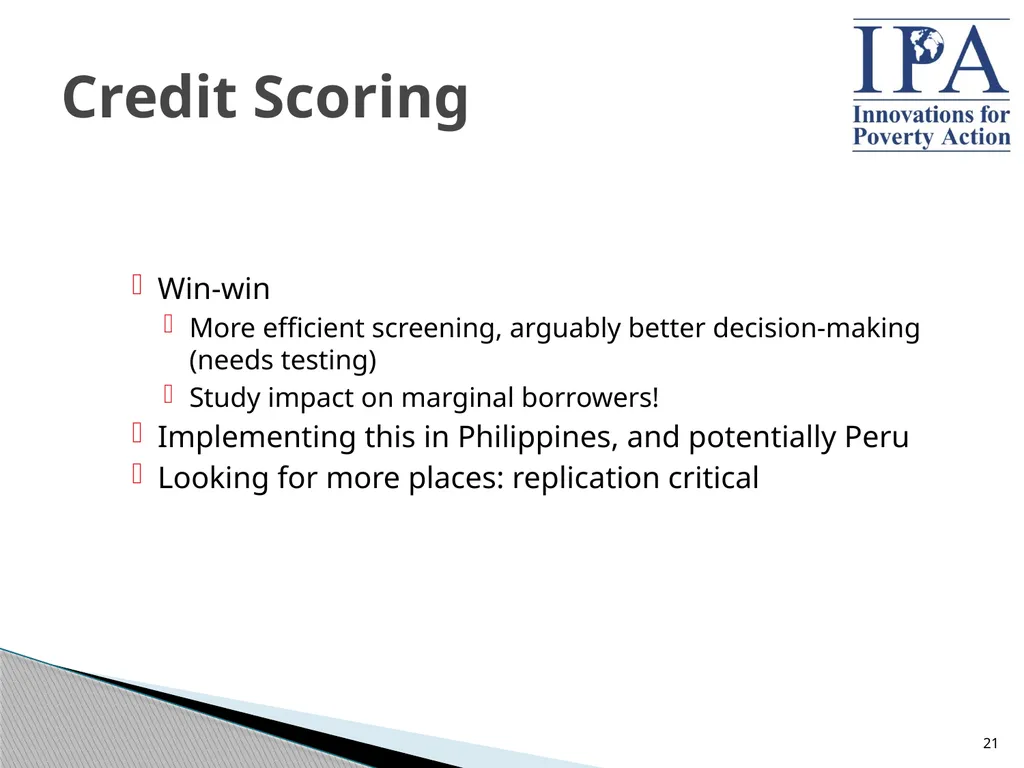 Credit Scoring

IPA
Innovations for Poverty Action

Win-win
More efficient screening, arguably better decision-making (needs testing)
Study impact on marginal borrowers!
Implementing this in Philippines, and potentially Peru
Looking for more places: replication critical

21